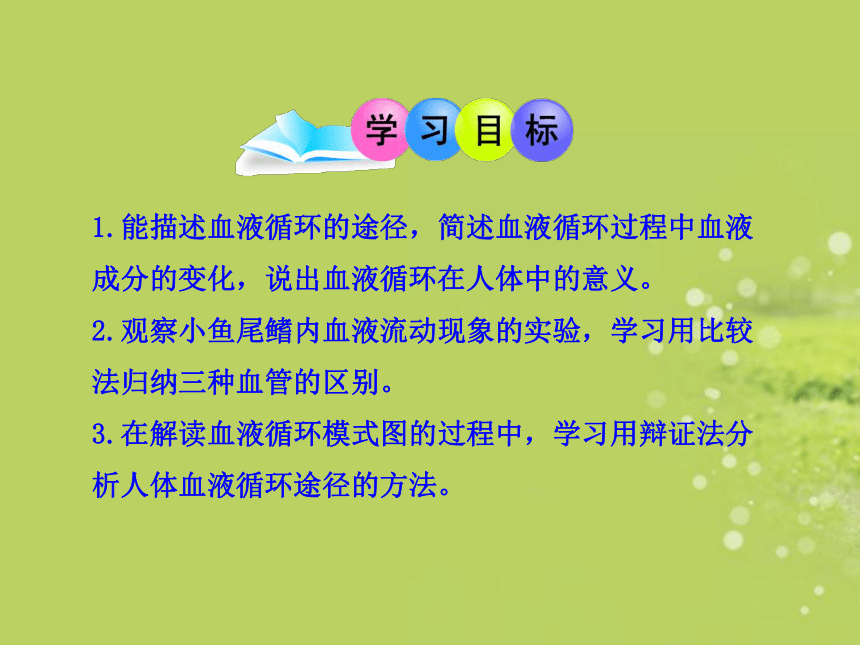 学习目标

1.能描述血液循环的途径，简述血液循环过程中血液成分的变化，说出血液循环在人体中的意义。

2.观察小鱼尾鳍内血液流动现象的实验，学习用比较法归纳三种血管的区别。

3.在解读血液循环模式图的过程中，学习用辩证法分析人体血液循环途径的方法。